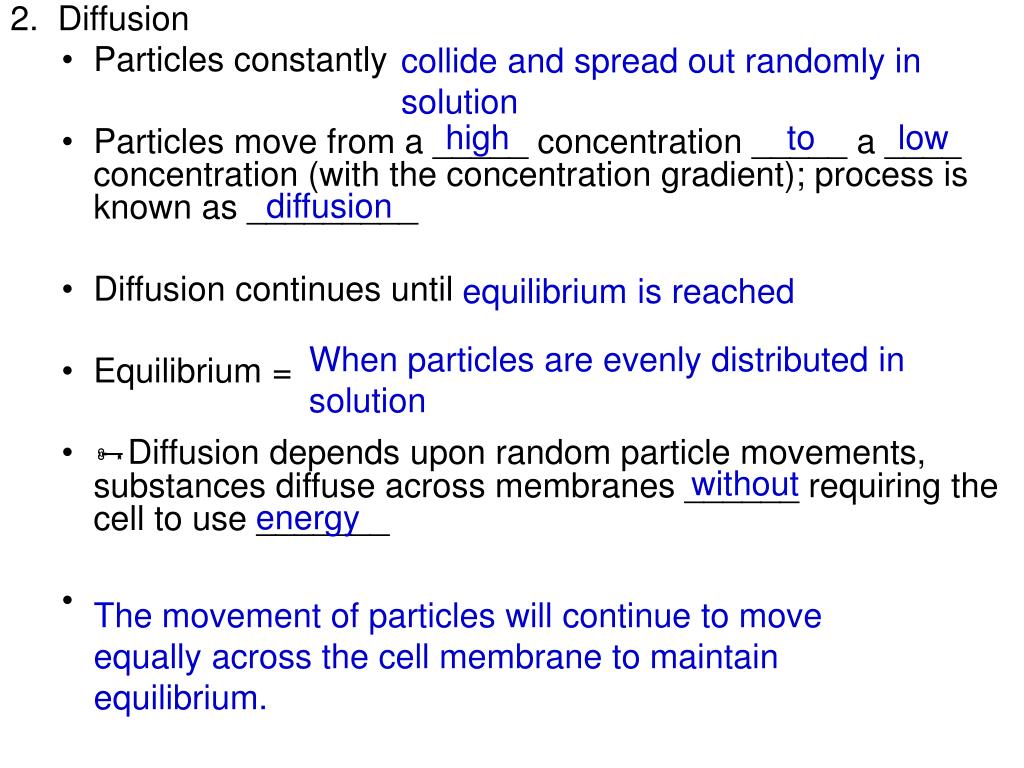 2. Diffusion

• Particles constantly collide and spread out randomly in solution

• Particles move from a high concentration to a low concentration (with the concentration gradient); process is known as diffusion

• Diffusion continues until equilibrium is reached

• Equilibrium = When particles are evenly distributed in solution

• Diffusion depends upon random particle movements, substances diffuse across membranes without requiring the cell to use energy

• The movement of particles will continue to move equally across the cell membrane to maintain equilibrium.